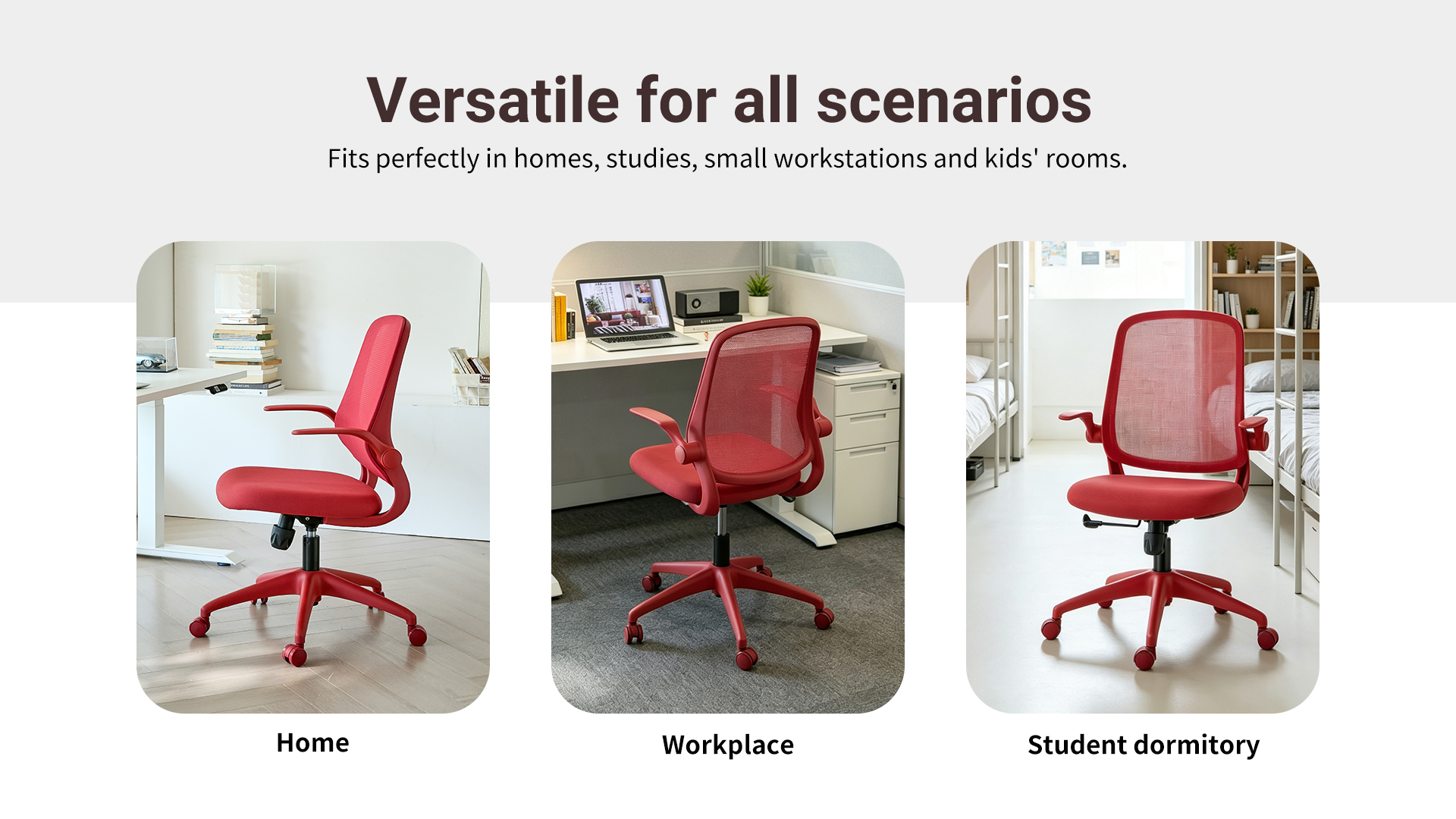 Versatile for all scenarios

Fits perfectly in homes, studies, small workstations and kids' rooms.

Home

Workplace

Student dormitory